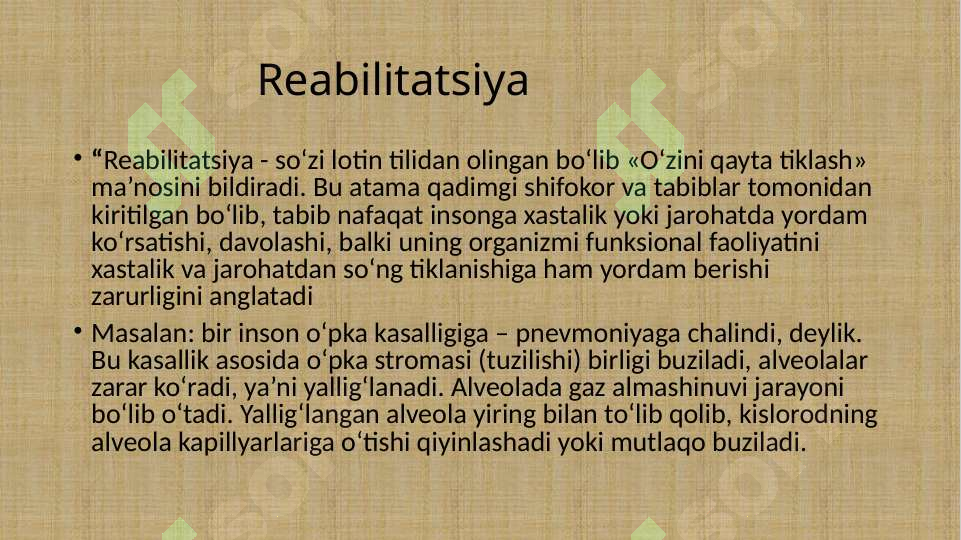 Reabilitatsiya

• “Reabilitatsiya - so‘zi lotin tilidan olingan bo‘lib «O‘zini qayta tiklash» ma’nosini bildiradi. Bu atama qadimgi shifokor va tabiblar tomonidan kiritilgan bo‘lib, tabib nafaqat insonga xastalik yoki jarohatda yordam ko‘rsatishi, davolashi, balki uning organizmi funksional faoliyatini xastalik va jarohatdan so‘ng tiklanishiga ham yordam berishi zarurligini anglatadi

• Masalan: bir inson o‘pka kasalligiga – pnevmoniyaga chalindi, deylik. Bu kasallik asosida o‘pka stromasi (tuzilishi) birligi buziladi, alveolalar zarar ko‘radi, ya’ni yallig‘lanadi. Alveolada gaz almashinuvi jarayoni bo‘lib o‘tadi. Yallig‘langan alveola yiring bilan to‘lib qolib, kislorodning alveola kapillyarlariga o‘tishi qiyinlashadi yoki mutlaqo buziladi.